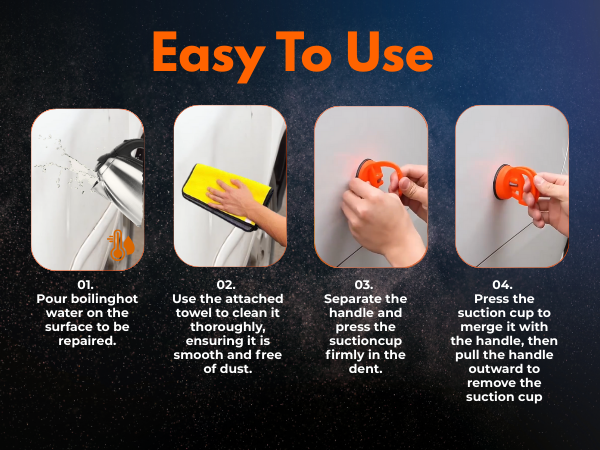 Easy To Use

01.
Pour boilinghot water on the surface to be repaired.

02.
Use the attached towel to clean it thoroughly, ensuring it is smooth and free of dust.

03.
Separate the handle and press the suctioncup firmly in the dent.

04.
Press the suction cup to merge it with the handle, then pull the handle outward to remove the suction cup